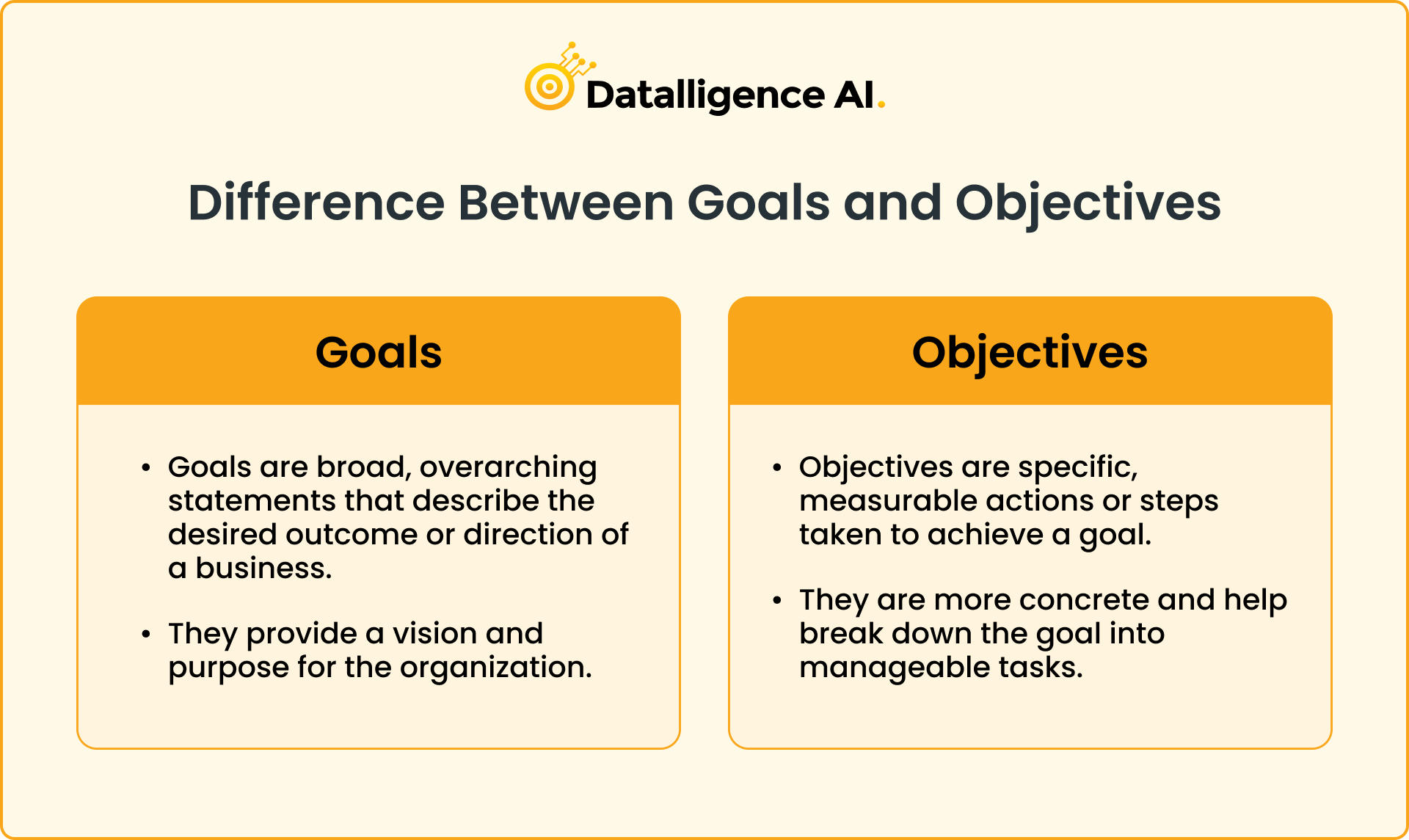 Datalligence AI.

Difference Between Goals and Objectives

Goals

• Goals are broad, overarching statements that describe the desired outcome or direction of a business.

• They provide a vision and purpose for the organization.

Objectives

• Objectives are specific, measurable actions or steps taken to achieve a goal.

• They are more concrete and help break down the goal into manageable tasks.